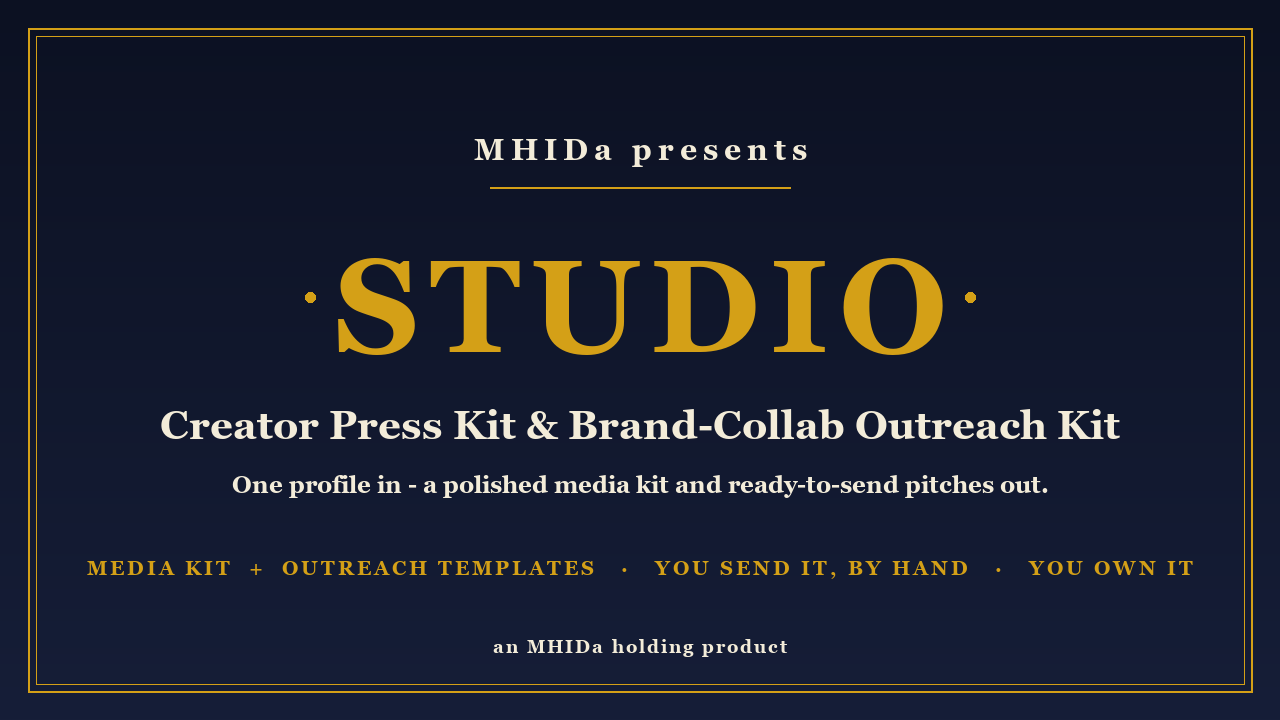 MHIDa presents

STUDIO

Creator Press Kit & Brand-Collab Outreach Kit

One profile in - a polished media kit and ready-to-send pitches out.

MEDIA KIT + OUTREACH TEMPLATES · YOU SEND IT, BY HAND · YOU OWN IT

an MHIDa holding product